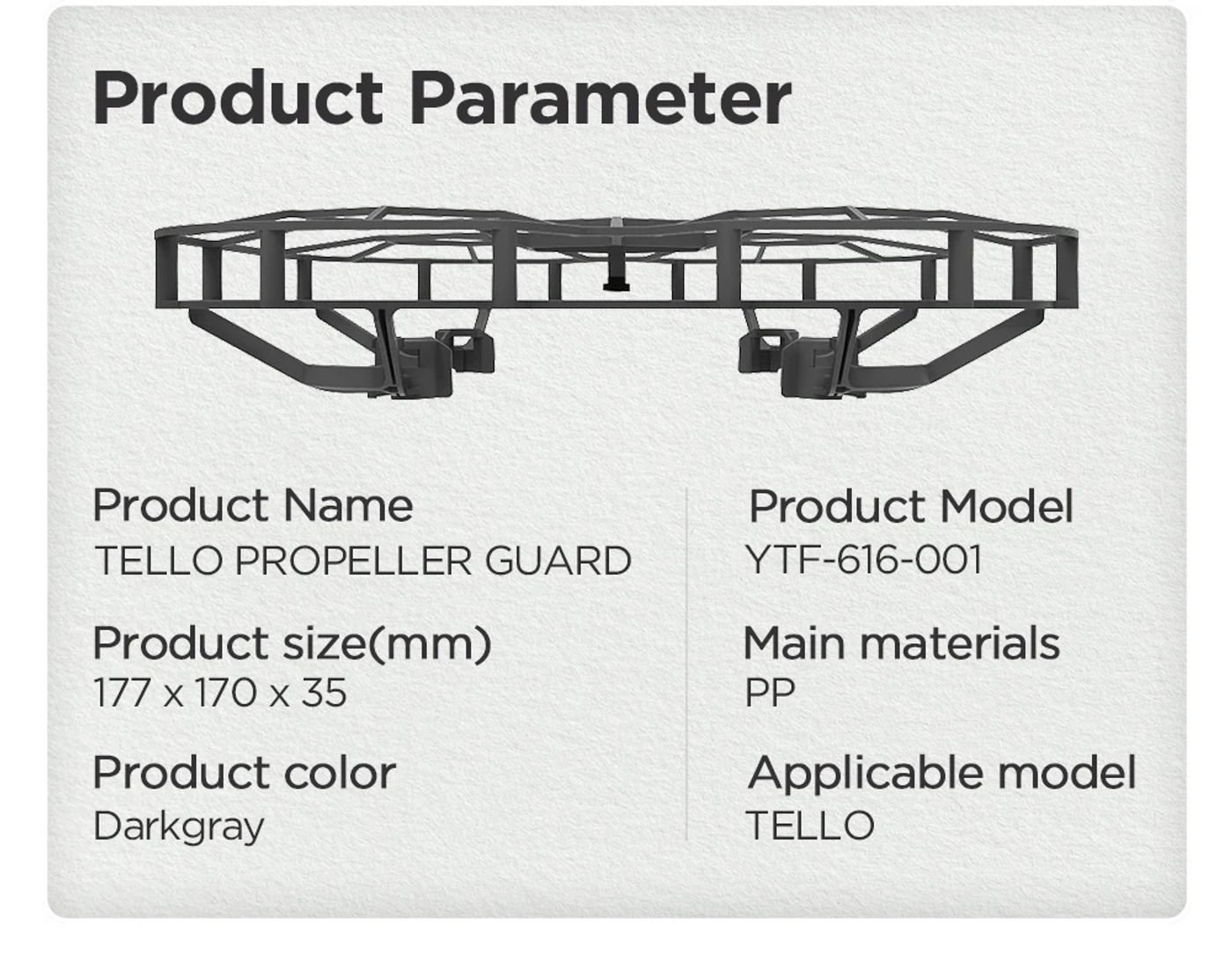 Product Parameter

Product Name
TELLO PROPELLER GUARD

Product size(mm)
177 x 170 x 35

Product color
Darkgray

Product Model
YTF-616-001

Main materials
PP

Applicable model
TELLO